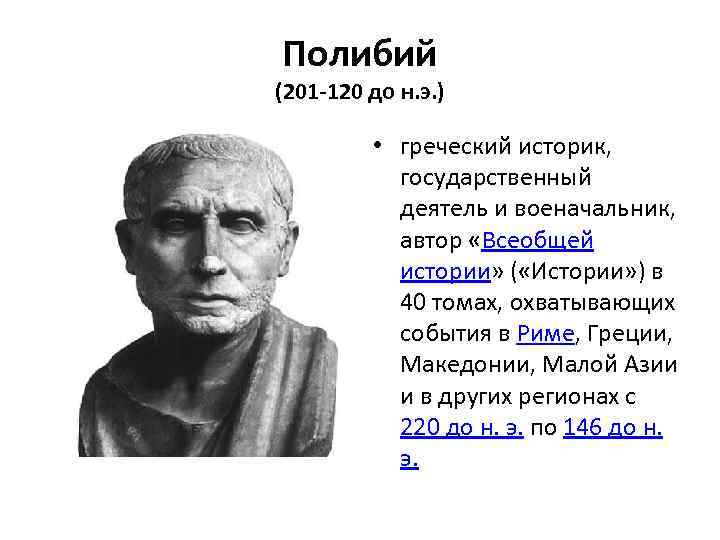 Полибий
(201-120 до н.э.)

• греческий историк, государственный деятель и военачальник, автор «Всеобщей истории» («Истории») в 40 томах, охватывающих события в Риме, Греции, Македонии, Малой Азии и в других регионах с 220 до н. э. по 146 до н. э.